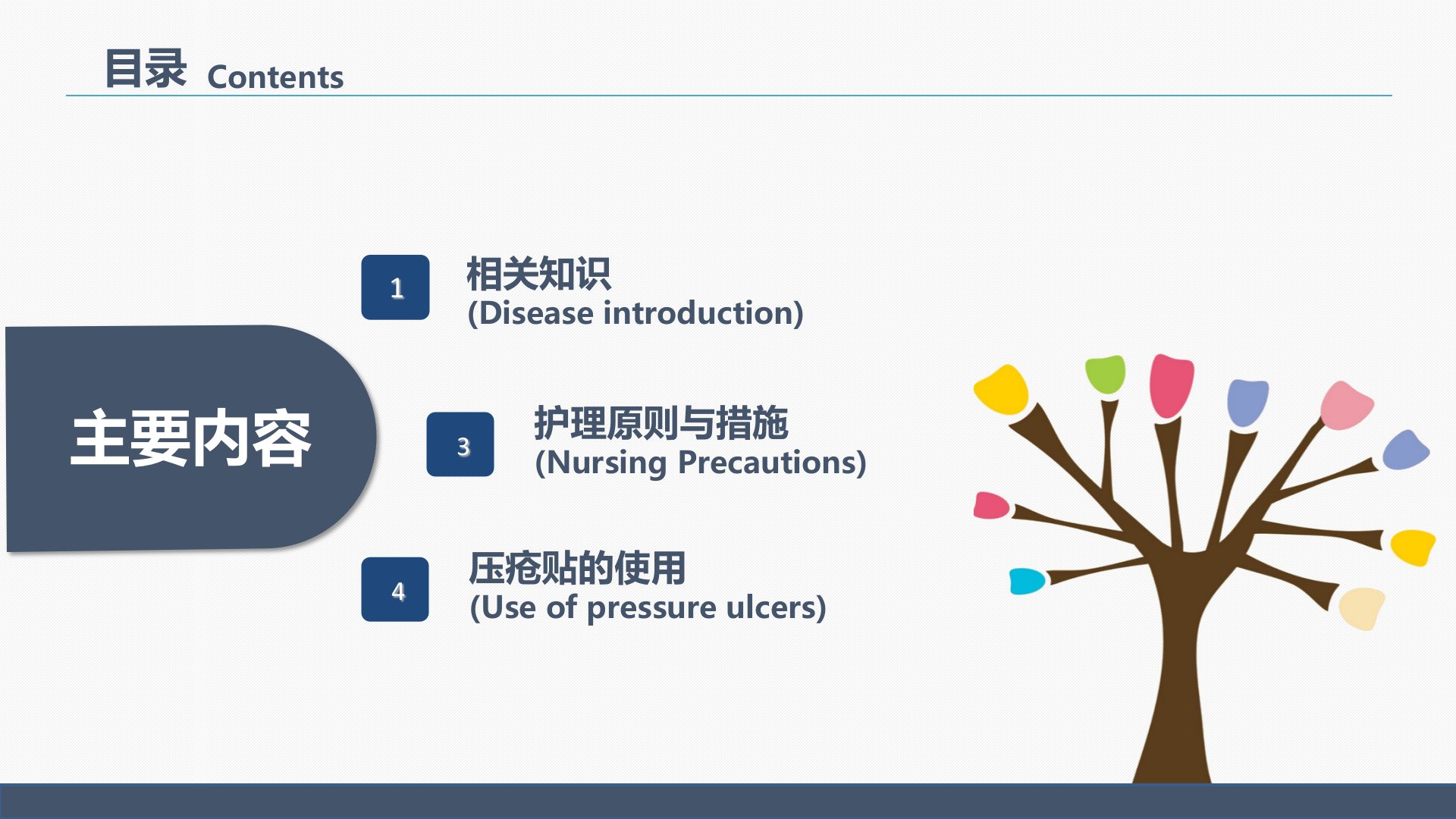 目录 Contents

主要内容

1
相关知识
(Disease introduction)

3
护理原则与措施
(Nursing Precautions)

4
压疮贴的使用
(Use of pressure ulcers)